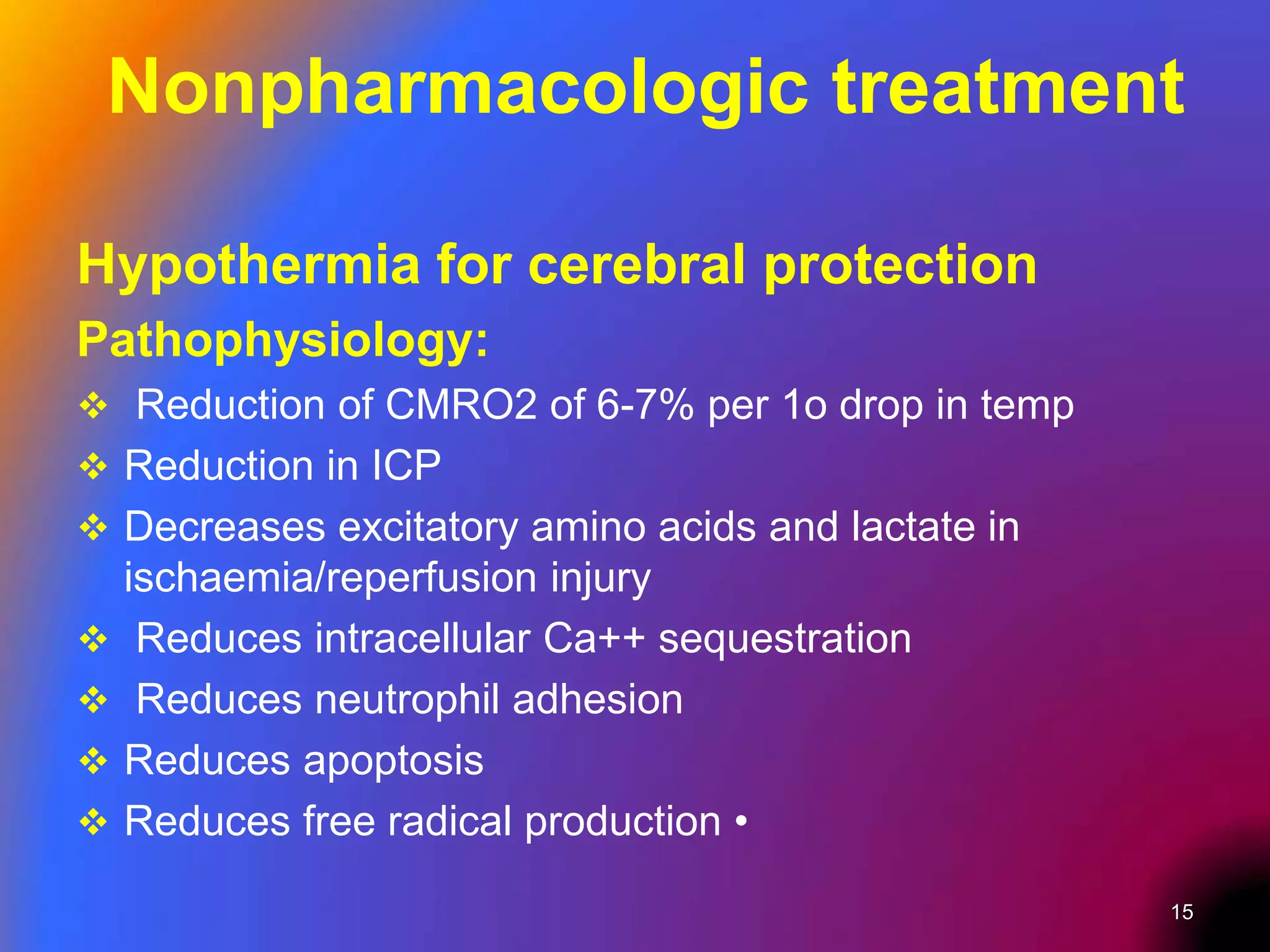 Nonpharmacologic treatment

Hypothermia for cerebral protection

Pathophysiology:

❖ Reduction of CMRO2 of 6-7% per 1o drop in temp
❖ Reduction in ICP
❖ Decreases excitatory amino acids and lactate in ischaemia/reperfusion injury
❖ Reduces intracellular Ca++ sequestration
❖ Reduces neutrophil adhesion
❖ Reduces apoptosis
❖ Reduces free radical production •

15